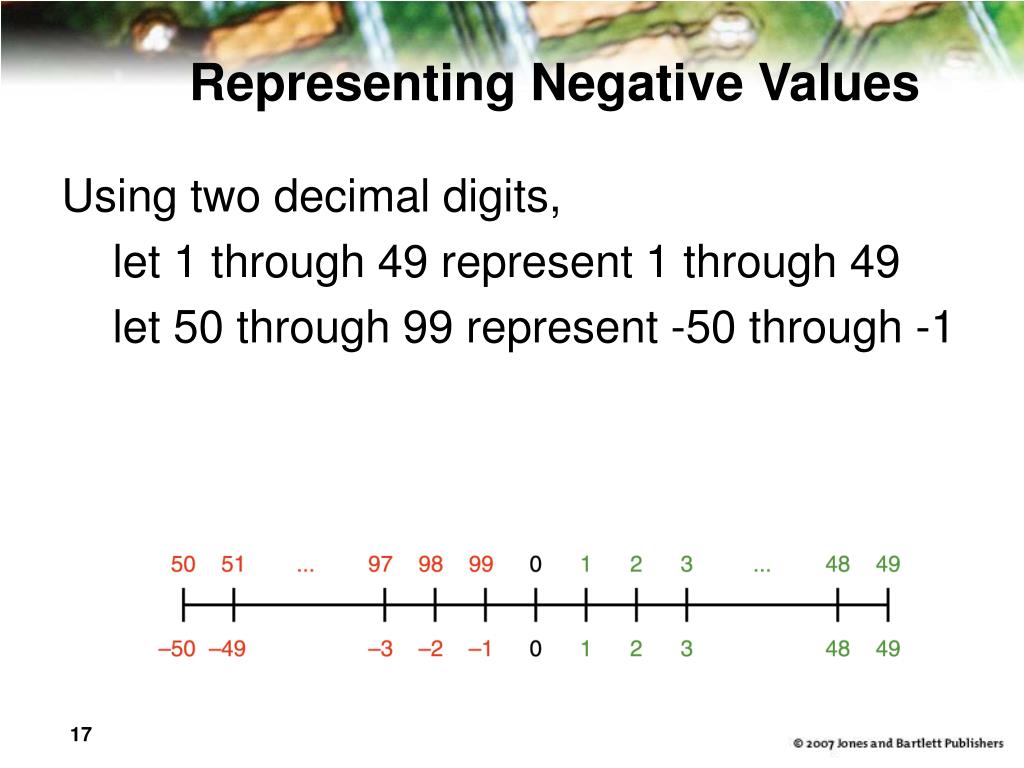 Representing Negative Values

Using two decimal digits,

let 1 through 49 represent 1 through 49

let 50 through 99 represent -50 through -1

50 51 ... 97 98 99 0 1 2 3 ... 48 49

–50 –49 –3 –2 –1 0 1 2 3 48 49

17

© 2007 Jones and Bartlett Publishers